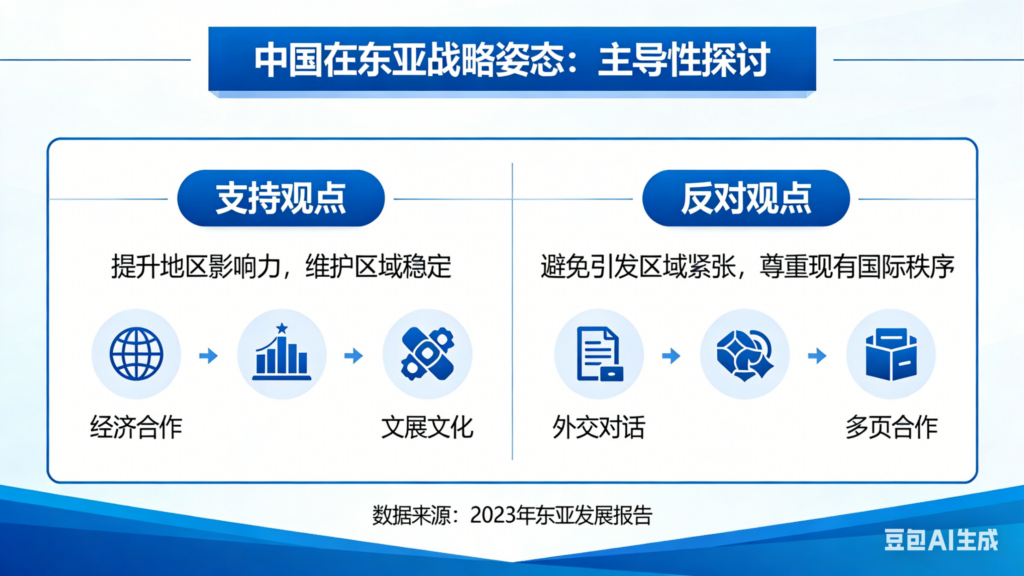 中国在东亚战略姿态：主导性探讨

支持观点

提升地区影响力，维护区域稳定

经济合作

文展文化

反对观点

避免引发区域紧张，尊重现有国际秩序

外交对话

多页合作

数据来源：2023年东亚发展报告

豆包AI生成